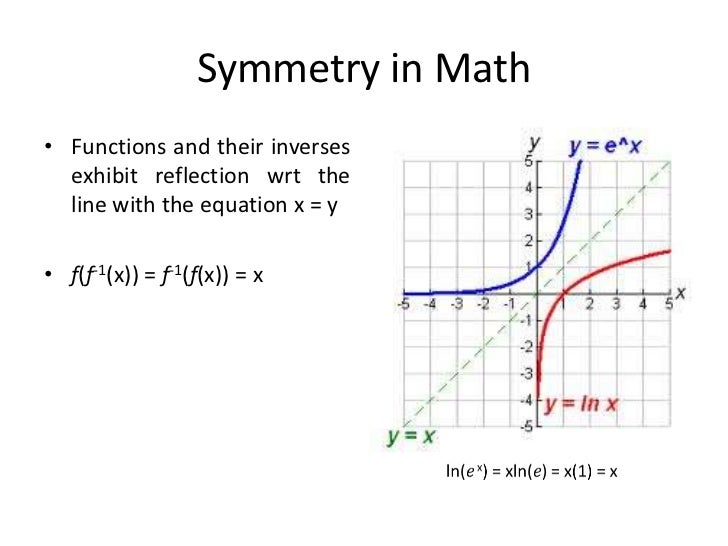 Symmetry in Math

• Functions and their inverses exhibit reflection wrt the line with the equation x = y

• $f(f^{-1}(x)) = f^{-1}(f(x)) = x$

y
y = e^x
5
4
3
2
1
-5 -4 -3 -2 -1 1 2 3 4 5 x
-1
-2
-3
-4
-5
y = ln x
y = x

$\ln(e^x) = x\ln(e) = x(1) = x$